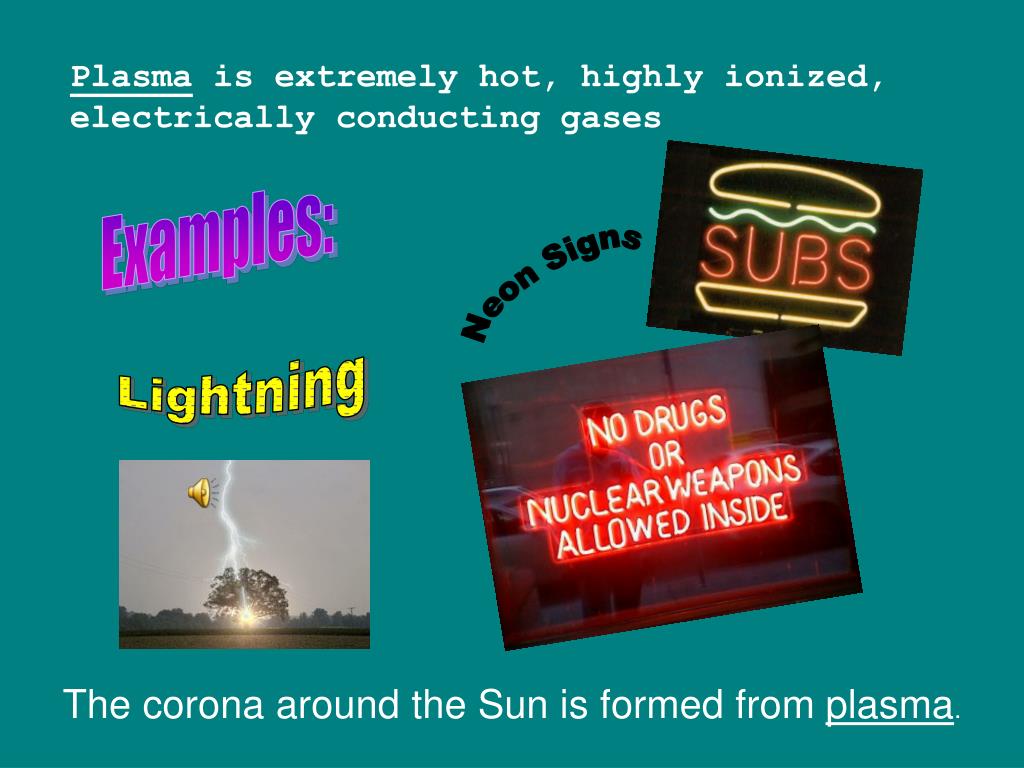 Plasma is extremely hot, highly ionized, electrically conducting gases

Examples:

Neon Signs

SUBS

Lightning

NO DRUGS OR NUCLEAR WEAPONS ALLOWED INSIDE

The corona around the Sun is formed from plasma.